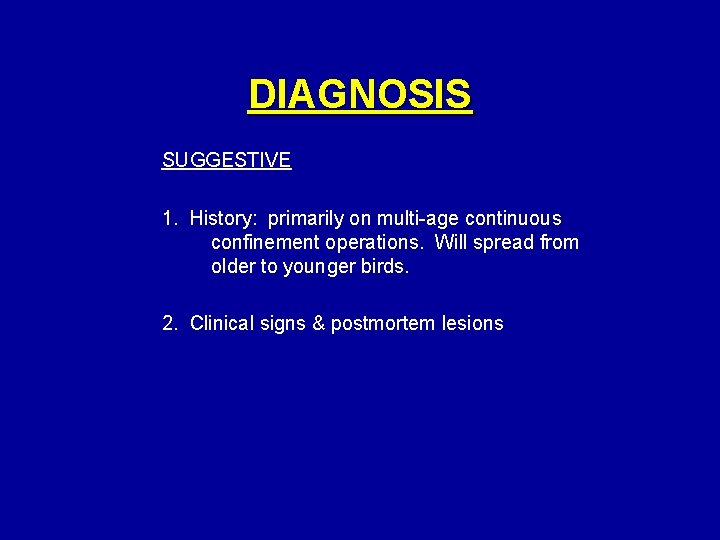 DIAGNOSIS

SUGGESTIVE

1. History: primarily on multi-age continuous confinement operations. Will spread from older to younger birds.

2. Clinical signs & postmortem lesions